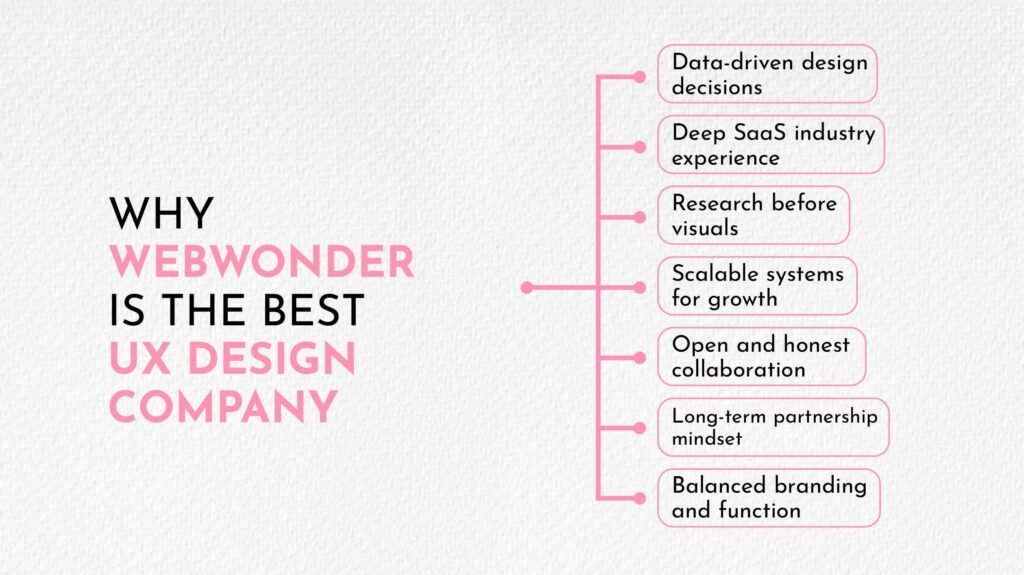 WHY
WEBWONDER
IS THE BEST
UX DESIGN
COMPANY

Data-driven design decisions

Deep SaaS industry experience

Research before visuals

Scalable systems for growth

Open and honest collaboration

Long-term partnership mindset

Balanced branding and function